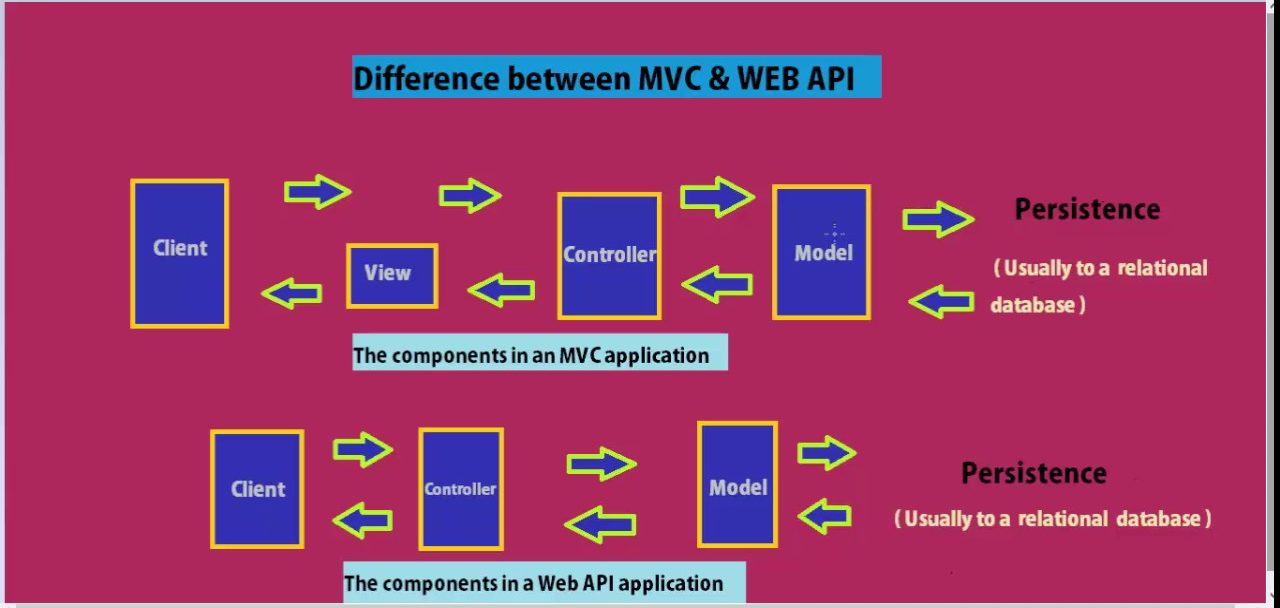 Difference between MVC & WEB API

Client

View

Controller

Model

Persistence

( Usually to a relational database )

The components in an MVC application

Client

Controller

Model

Persistence

( Usually to a relational database )

The components in a Web API application